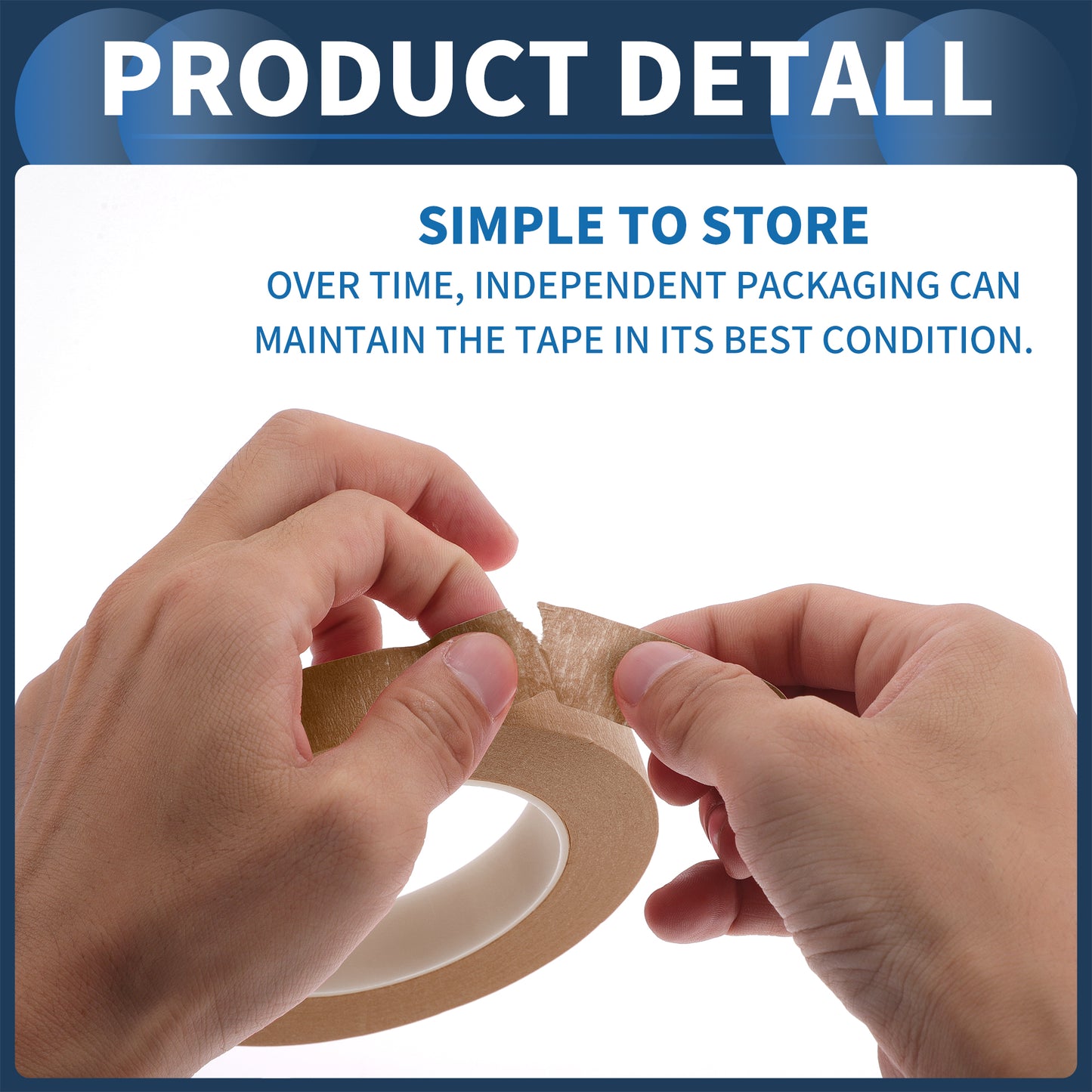 PRODUCT DETALL

SIMPLE TO STORE

OVER TIME, INDEPENDENT PACKAGING CAN MAINTAIN THE TAPE IN ITS BEST CONDITION.